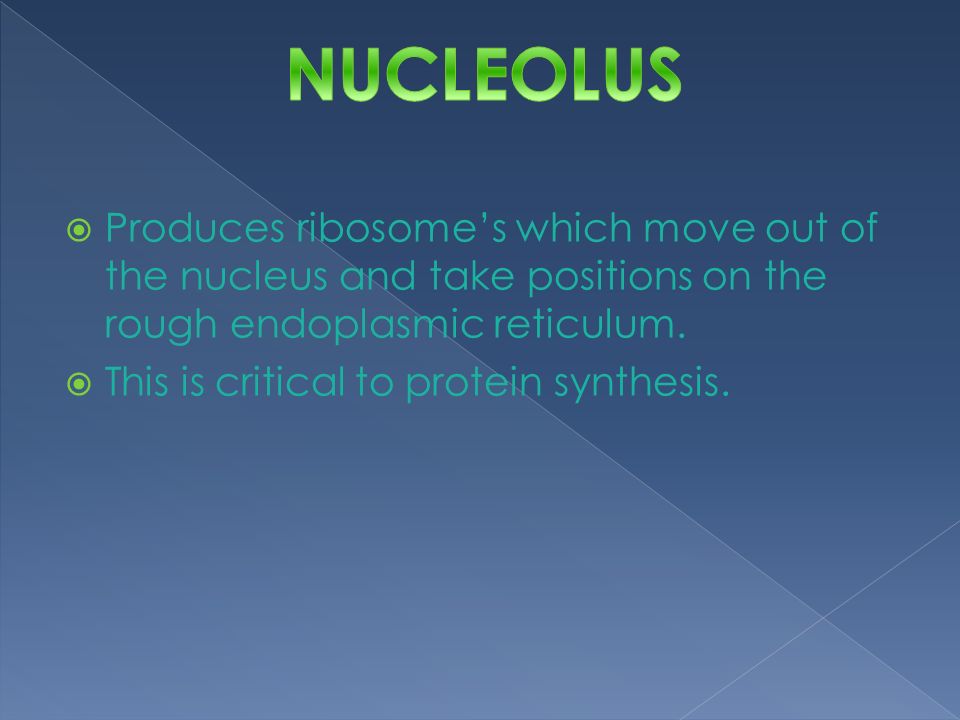 NUCLEOLUS

Produces ribosome’s which move out of the nucleus and take positions on the rough endoplasmic reticulum.

This is critical to protein synthesis.